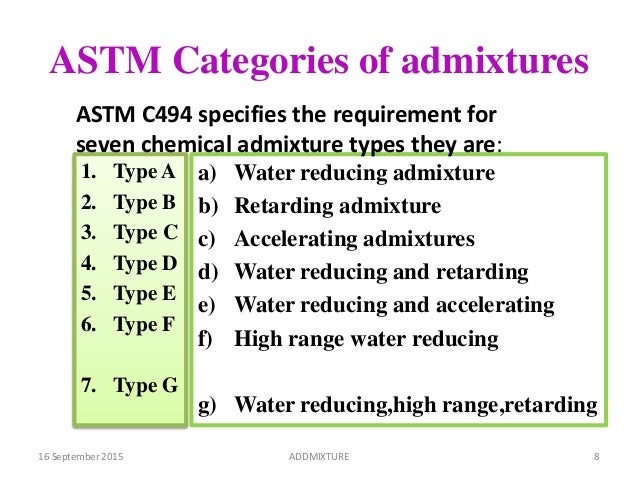 ASTM Categories of admixtures

ASTM C494 specifies the requirement for seven chemical admixture types they are:

1. Type A
2. Type B
3. Type C
4. Type D
5. Type E
6. Type F
7. Type G

a) Water reducing admixture
b) Retarding admixture
c) Accelerating admixtures
d) Water reducing and retarding
e) Water reducing and accelerating
f) High range water reducing
g) Water reducing,high range,retarding

16 September 2015
ADDMIXTURE
8